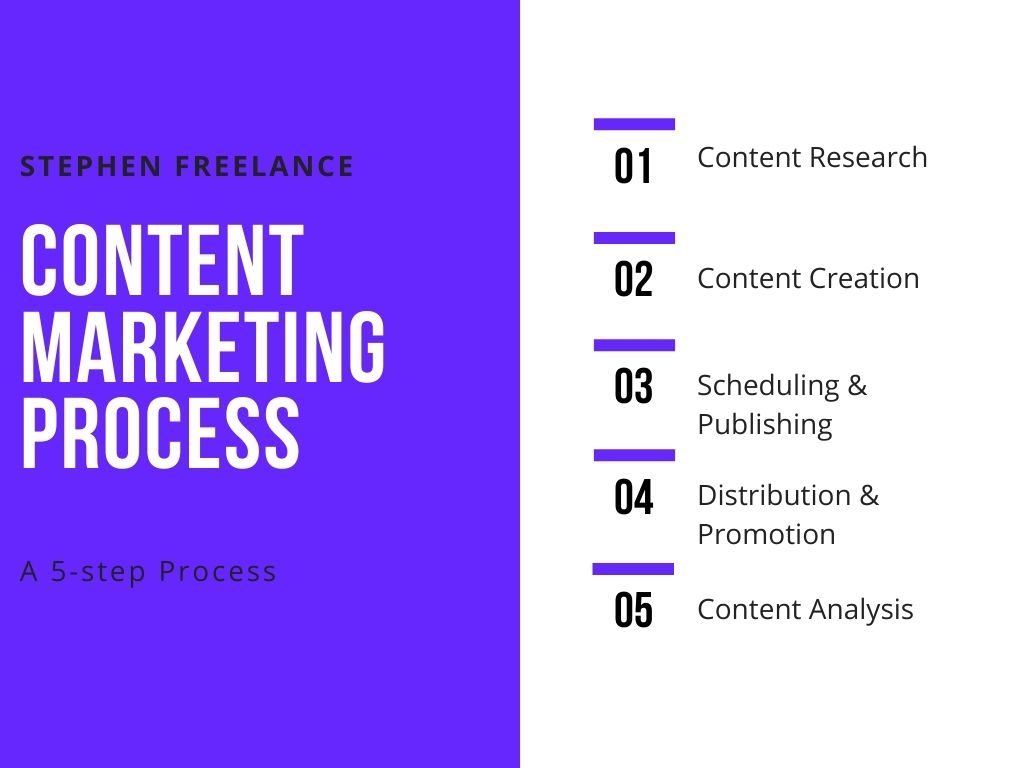 STEPHEN FREELANCE

CONTENT MARKETING PROCESS

A 5-step Process

01 Content Research

02 Content Creation

03 Scheduling & Publishing

04 Distribution & Promotion

05 Content Analysis